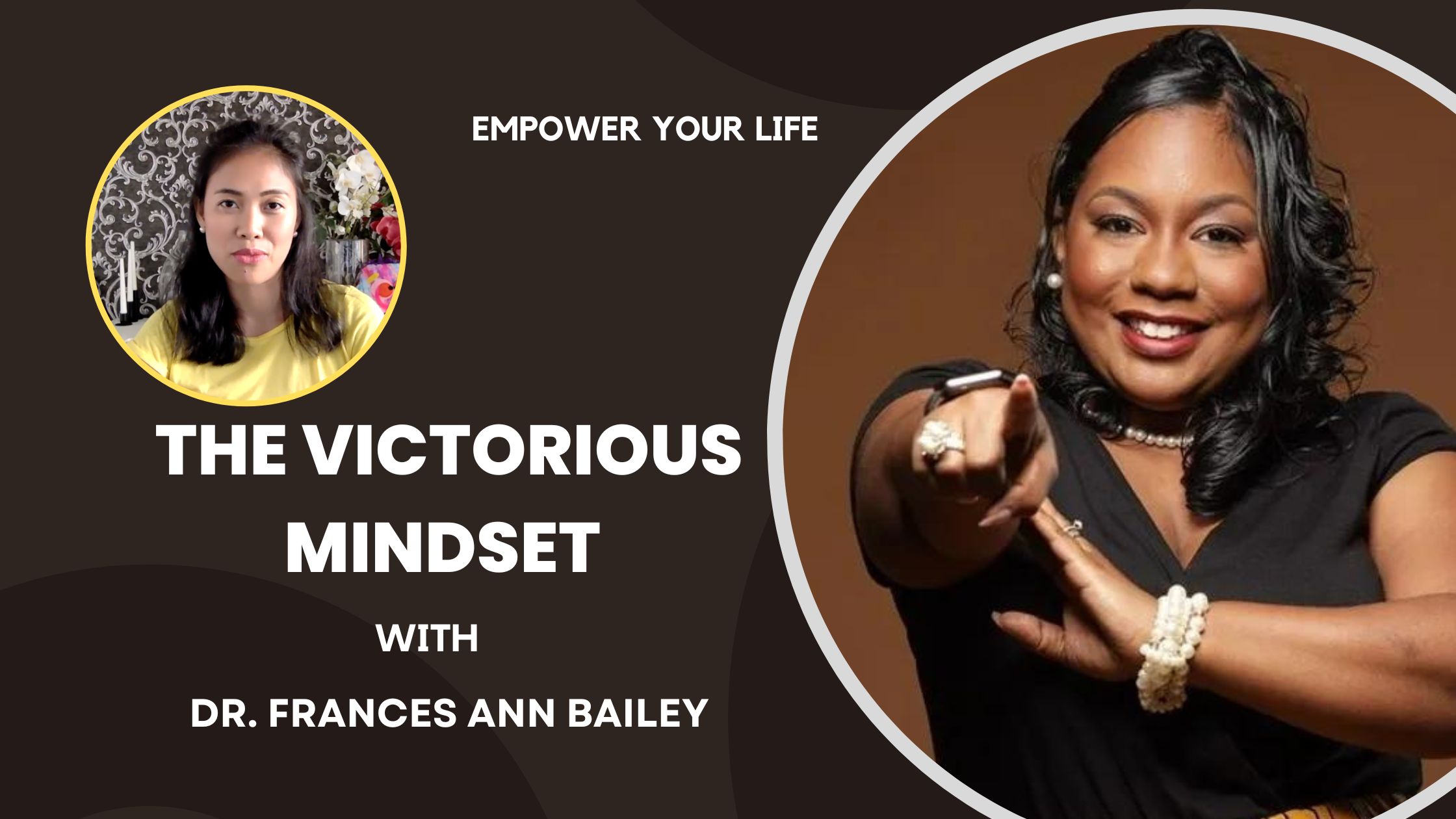 EMPOWER YOUR LIFE

THE VICTORIOUS MINDSET

WITH

DR. FRANCES ANN BAILEY